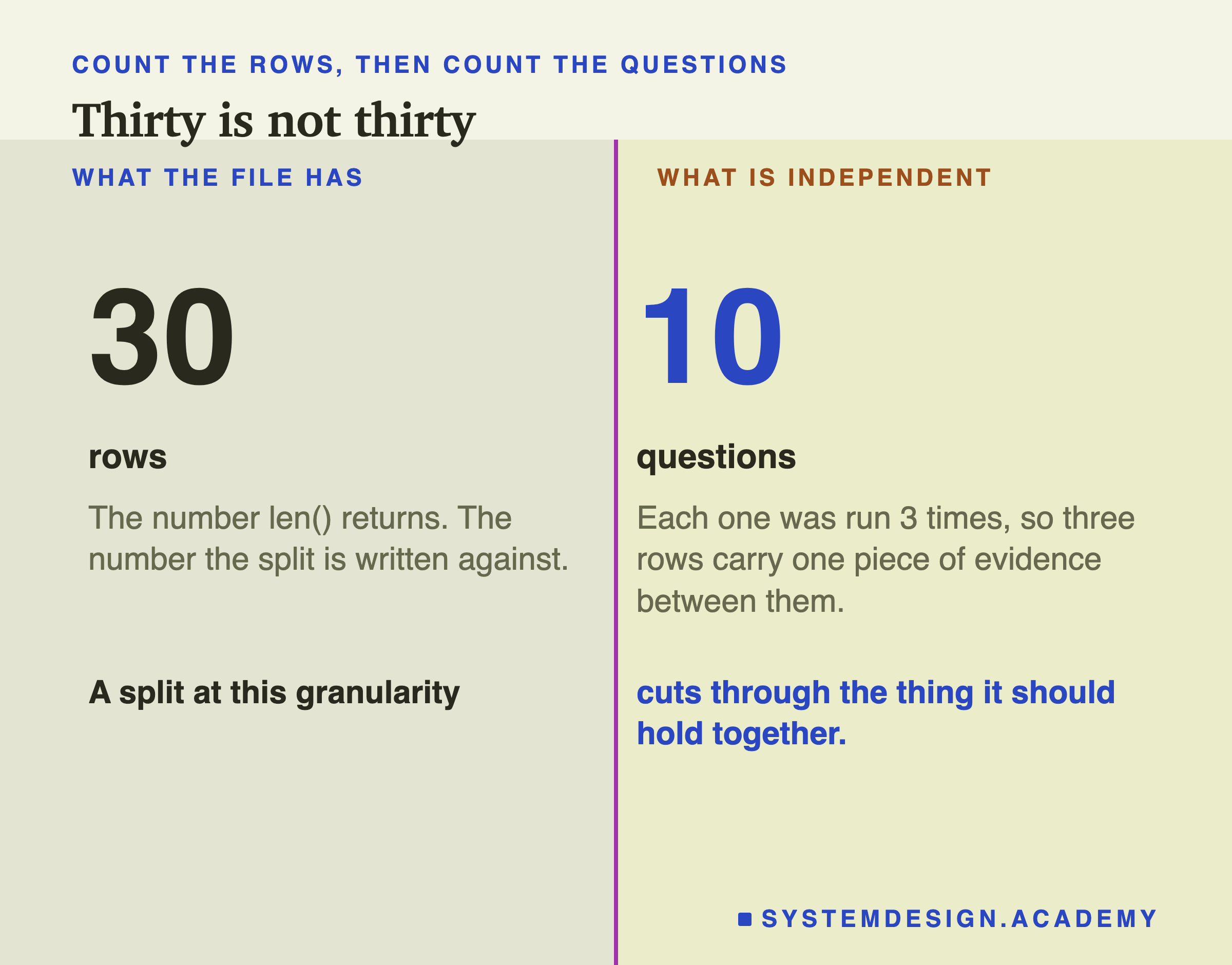 COUNT THE ROWS, THEN COUNT THE QUESTIONS

Thirty is not thirty

WHAT THE FILE HAS

30

rows

The number len() returns. The number the split is written against.

A split at this granularity

WHAT IS INDEPENDENT

10

questions

Each one was run 3 times, so three rows carry one piece of evidence between them.

cuts through the thing it should hold together.

SYSTEMDESIGN.ACADEMY